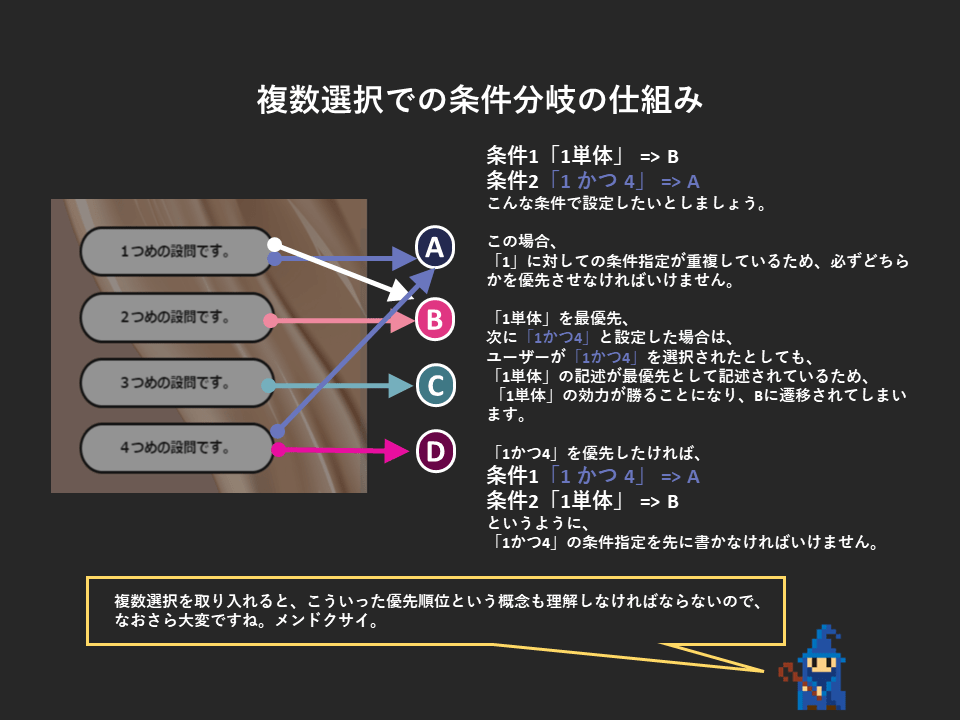 複数選択での条件分岐の仕組み

1つめの設問です。

2つめの設問です。

3つめの設問です。

4つめの設問です。

A

B

C

D

条件1「1単体」 => B
条件2「1 かつ 4」 => A
こんな条件で設定したいとしましょう。

この場合、
「1」に対しての条件指定が重複しているため、必ずどちらかを優先させなければいけません。

「1単体」を最優先、
次に「1かつ4」と設定した場合は、
ユーザーが「1かつ4」を選択されたとしても、
「1単体」の記述が最優先として記述されているため、
「1単体」の効力が勝ることになり、Bに遷移されてしまいます。

「1かつ4」を優先したければ、
条件1「1 かつ 4」 => A
条件2「1単体」 => B
というように、
「1かつ4」の条件指定を先に書かなければいけません。

複数選択を取り入れると、こういった優先順位という概念も理解しなければならないので、なおさら大変ですね。メンドクサイ。